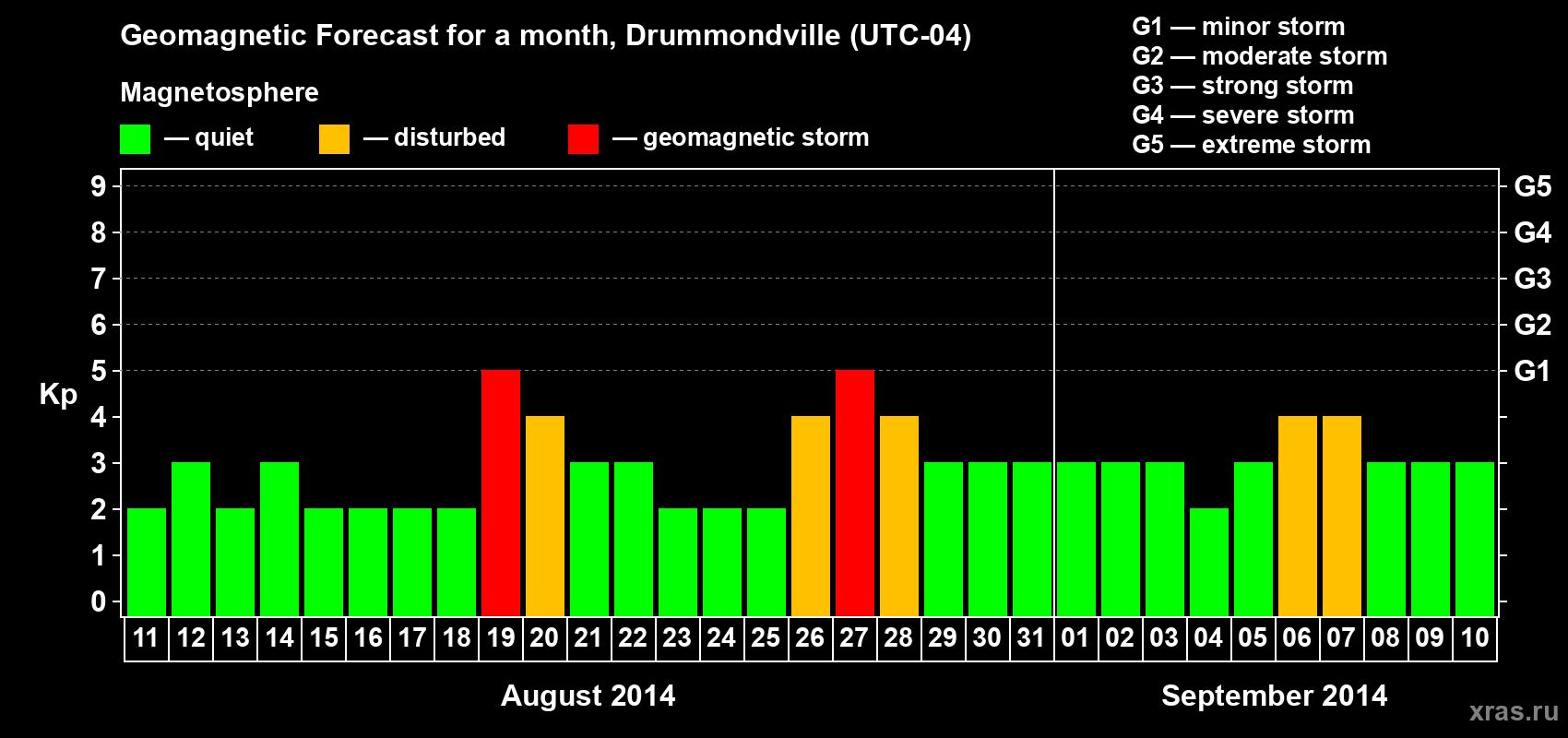 Geomagnetic Forecast for a month, Drummondville (UTC-04)

Magnetosphere

— quiet — disturbed — geomagnetic storm

G1 — minor storm
G2 — moderate storm
G3 — strong storm
G4 — severe storm
G5 — extreme storm

Kp

9
8
7
6
5
4
3
2
1
0

G5
G4
G3
G2
G1

11 12 13 14 15 16 17 18 19 20 21 22 23 24 25 26 27 28 29 30 31 01 02 03 04 05 06 07 08 09 10

August 2014

September 2014

xras.ru